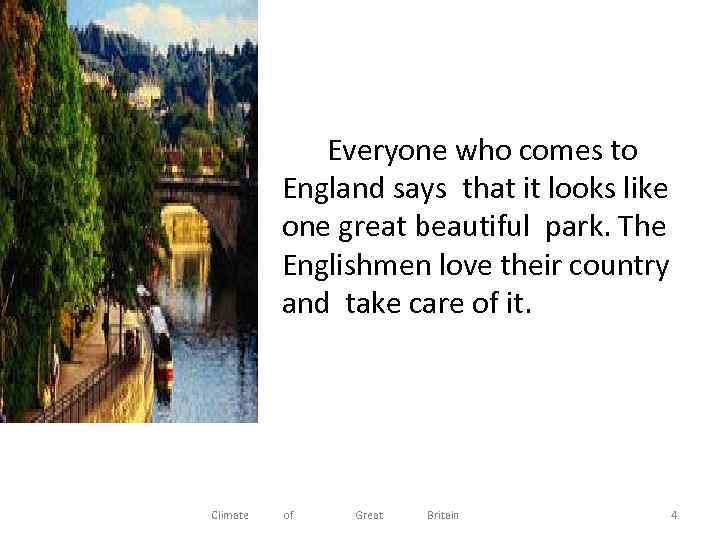 Everyone who comes to England says that it looks like one great beautiful park. The Englishmen love their country and take care of it.

Climate of Great Britain

4